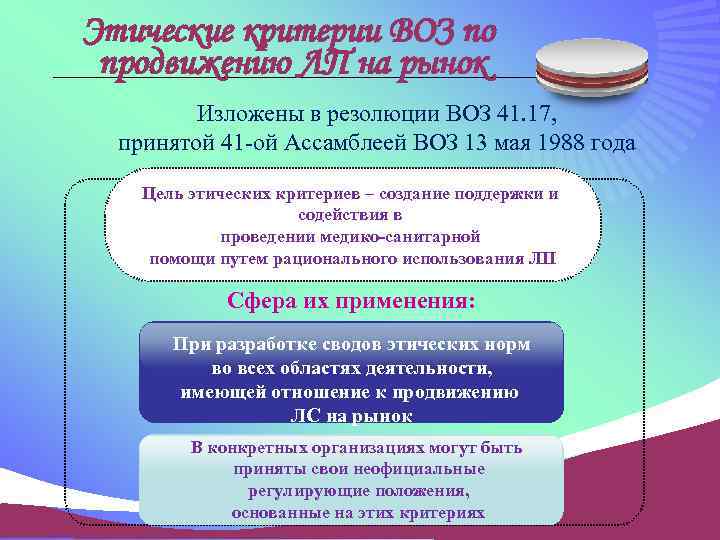 Этические критерии ВОЗ по продвижению ЛП на рынок

Изложены в резолюции ВОЗ 41.17, принятой 41-ой Ассамблеей ВОЗ 13 мая 1988 года

Цель этических критериев – создание поддержки и содействия в проведении медико-санитарной помощи путем рационального использования ЛП

Сфера их применения:

При разработке сводов этических норм во всех областях деятельности, имеющей отношение к продвижению ЛС на рынок

В конкретных организациях могут быть приняты свои неофициальные регулирующие положения, основанные на этих критериях